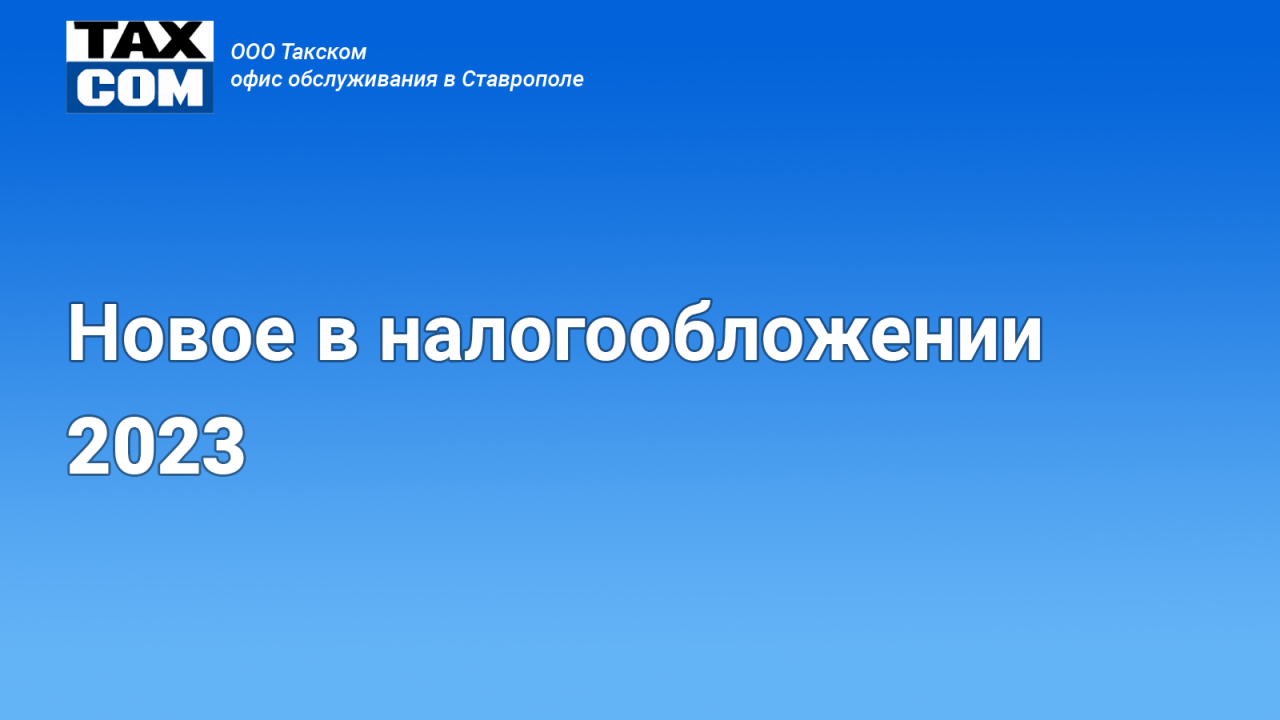 TAX
COM

ООО Такском
офис обслуживания в Ставрополе

Новое в налогообложении 2023